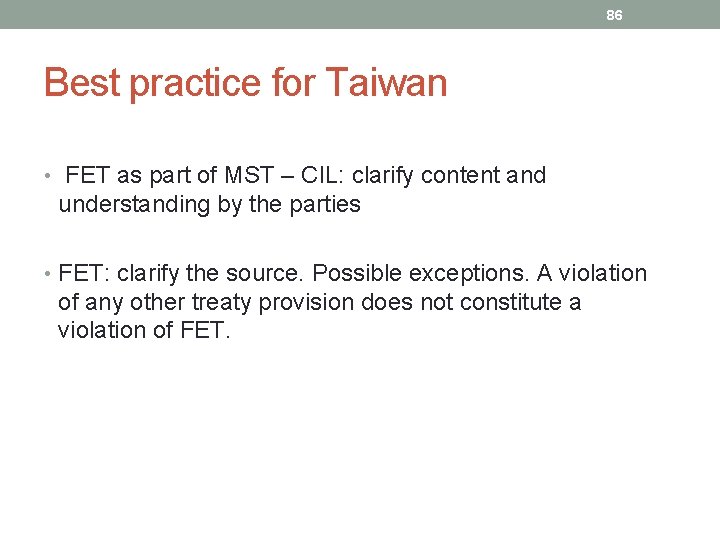 86

Best practice for Taiwan

• FET as part of MST – CIL: clarify content and understanding by the parties

• FET: clarify the source. Possible exceptions. A violation of any other treaty provision does not constitute a violation of FET.